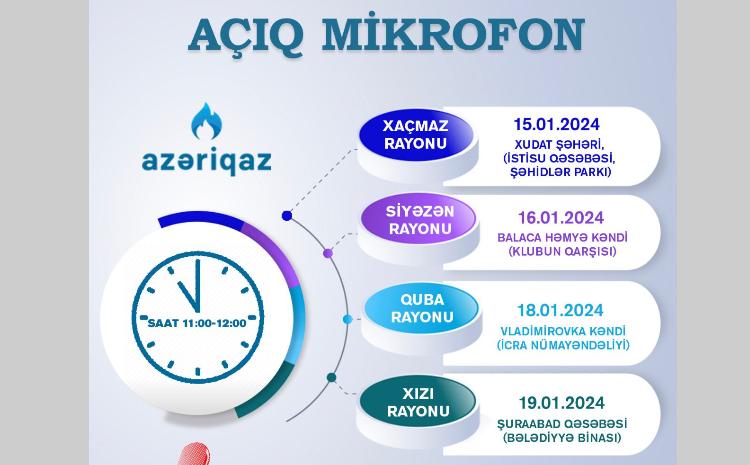 AÇIQ MİKROFON

azəriqaz

SAAT 11:00-12:00

XAÇMAZ RAYONU

15.01.2024

XUDAT ŞƏHƏRİ, (İSTİSU QƏSƏBƏSİ, ŞƏHİDLƏR PARKI)

SİYƏZƏN RAYONU

16.01.2024

BALACA HƏMYƏ KƏNDİ (KLUBUN QARŞISI)

QUBA RAYONU

18.01.2024

VLADİMİROVKA KƏNDİ (İCRA NÜMAYƏNDƏLİYİ)

XIZI RAYONU

19.01.2024

ŞURAABAD QƏSƏBƏSİ (BƏLƏDİYYƏ BİNASI)